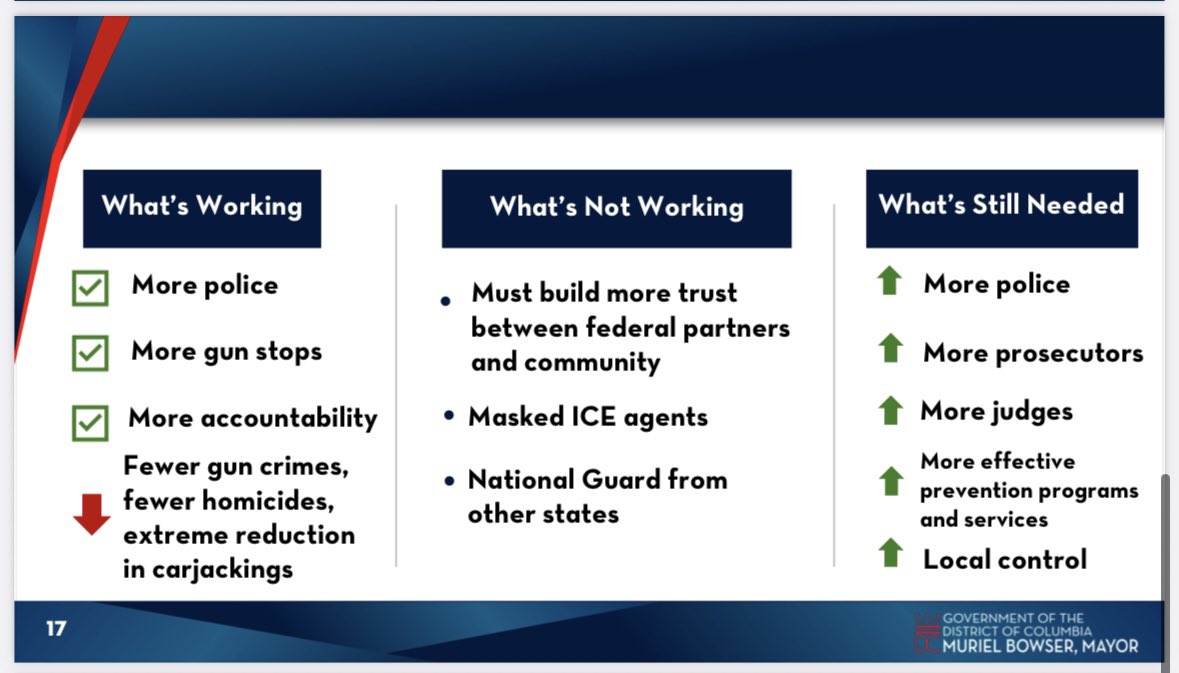 What's Working

More police

More gun stops

More accountability

Fewer gun crimes, fewer homicides, extreme reduction in carjackings

What's Not Working

• Must build more trust between federal partners and community

• Masked ICE agents

• National Guard from other states

What's Still Needed

More police

More prosecutors

More judges

More effective prevention programs and services

Local control

17

GOVERNMENT OF THE DISTRICT OF COLUMBIA
MURIEL BOWSER, MAYOR